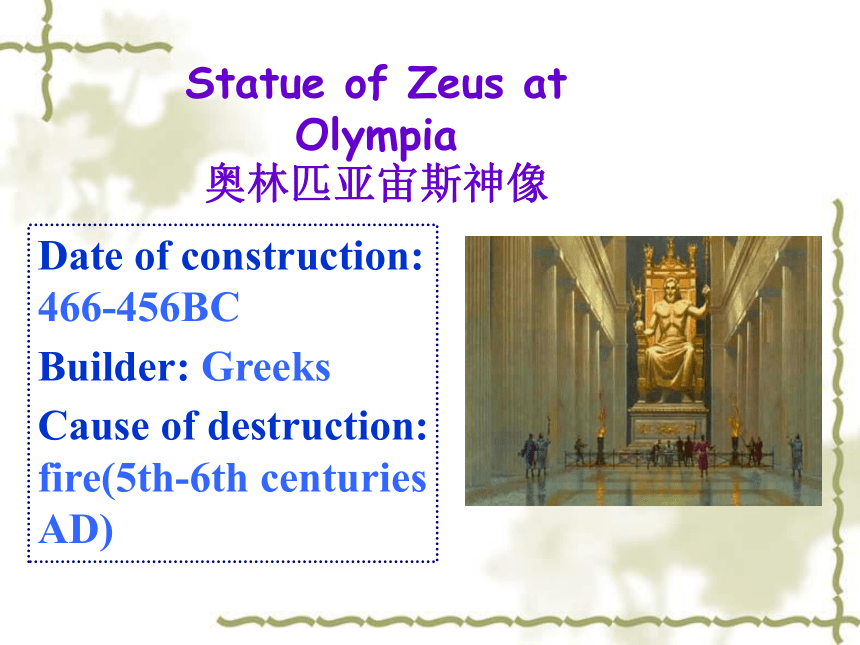 Statue of Zeus at Olympia
奥林匹亚宙斯神像

Date of construction: 466-456BC

Builder: Greeks

Cause of destruction: fire(5th-6th centuries AD)